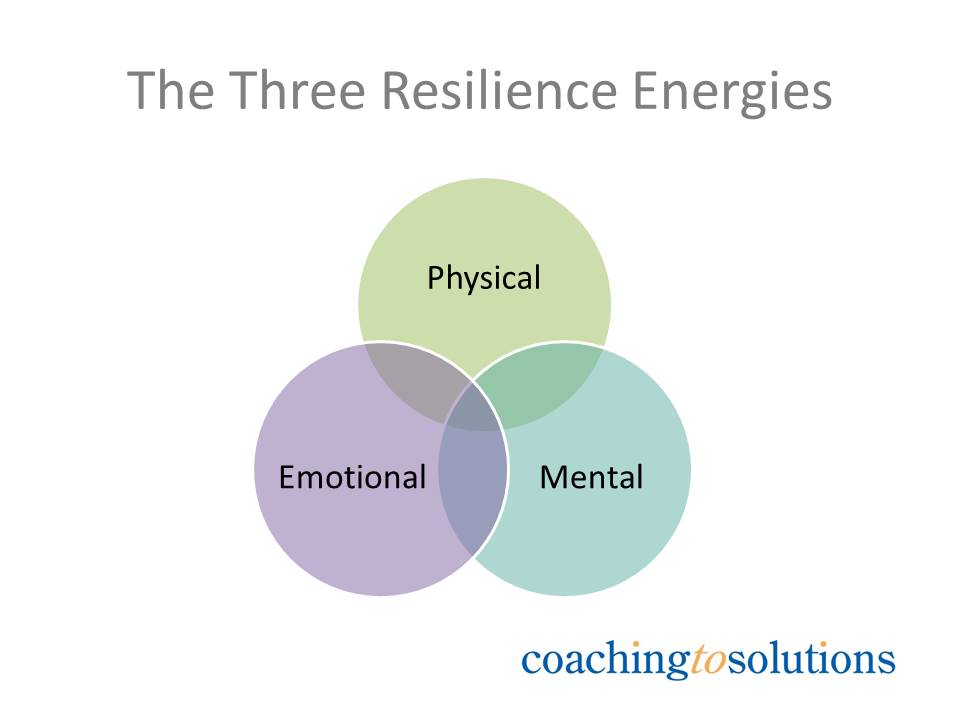 The Three Resilience Energies

Physical

Emotional

Mental

coachingtosolutions